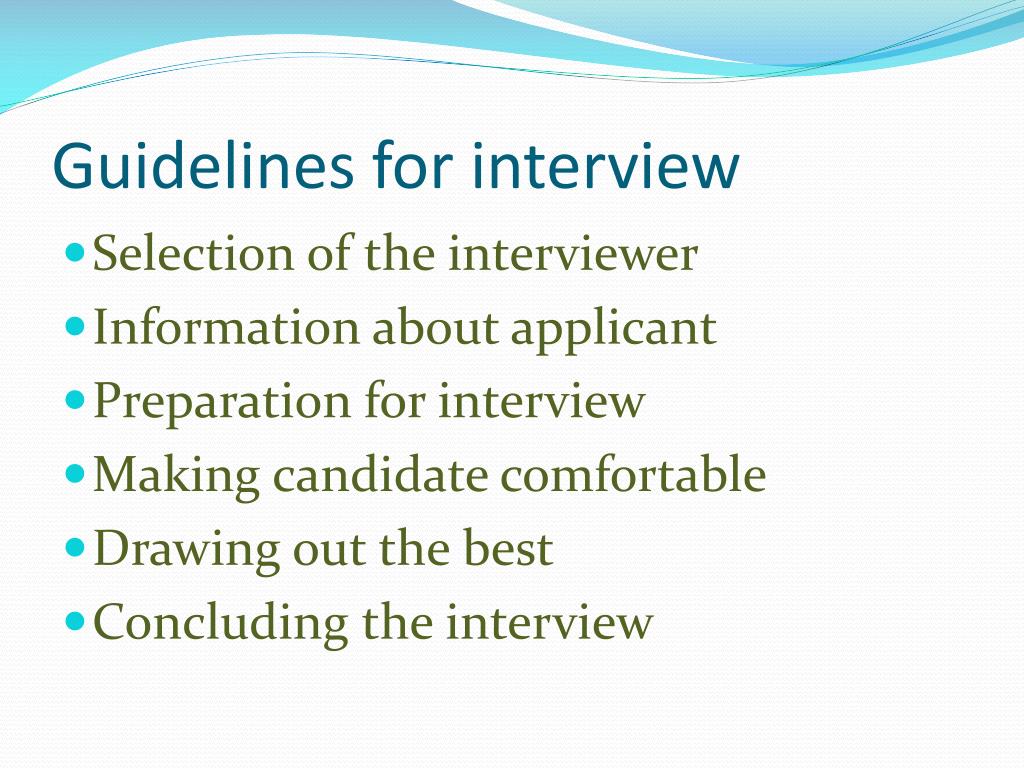 Guidelines for interview

- Selection of the interviewer
- Information about applicant
- Preparation for interview
- Making candidate comfortable
- Drawing out the best
- Concluding the interview